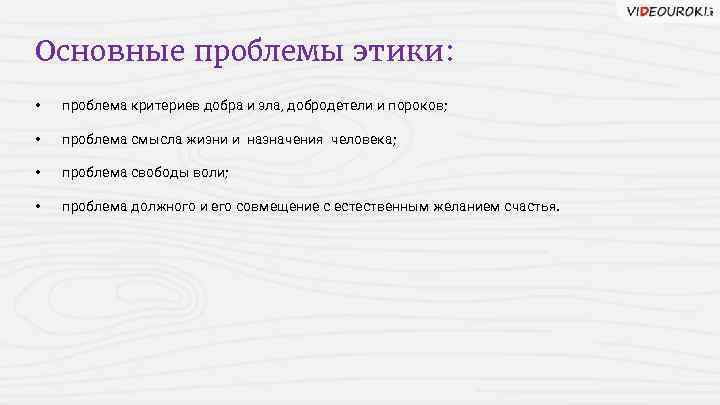 VIDEOUROKI.

Основные проблемы этики:

• проблема критериев добра и зла, добродетели и пороков;

• проблема смысла жизни и назначения человека;

• проблема свободы воли;

• проблема должного и его совмещение с естественным желанием счастья.